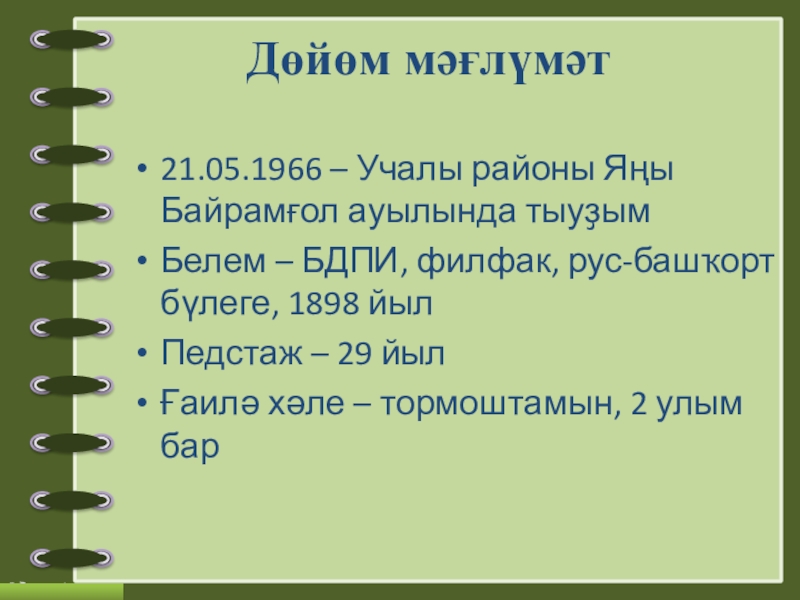 Дөйөм мәғлүмәт

• 21.05.1966 – Учалы районы Яңы Байрамғол ауылында тыуҙым
• Белем – БДПИ, филфак, рус-башҡорт бүлеге, 1898 йыл
• Педстаж – 29 йыл
• Ғаилә хәле – тормоштамын, 2 улым бар